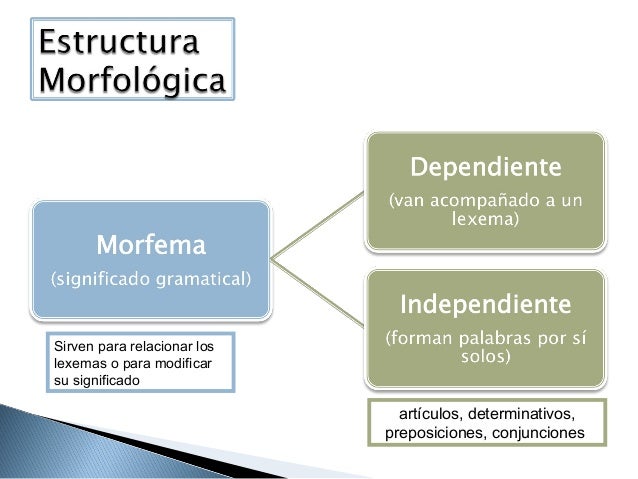 Estructura Morfológica

Morfema
(significado gramatical)

Sirven para relacionar los lexemas o para modificar su significado

Dependiente
(van acompañado a un lexema)

Independiente
(forman palabras por sí solos)

artículos, determinativos, preposiciones, conjunciones